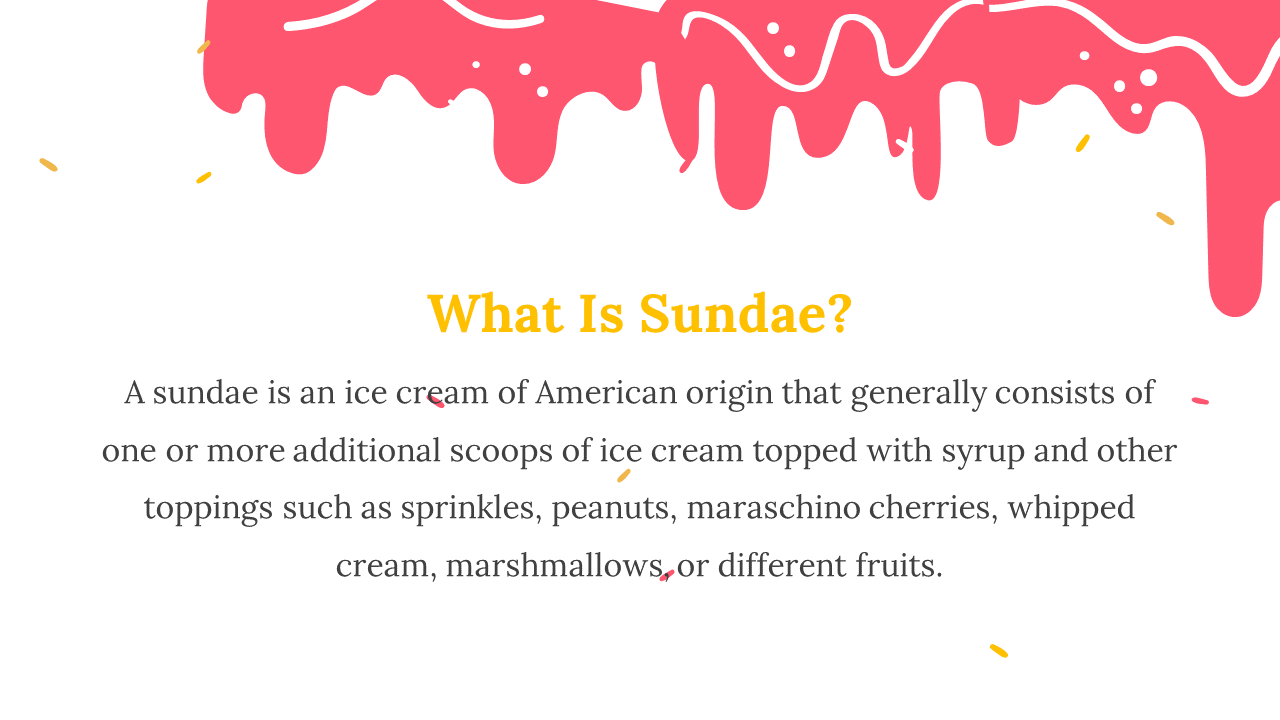 What Is Sundae?

A sundae is an ice cream of American origin that generally consists of one or more additional scoops of ice cream topped with syrup and other toppings such as sprinkles, peanuts, maraschino cherries, whipped cream, marshmallows, or different fruits.